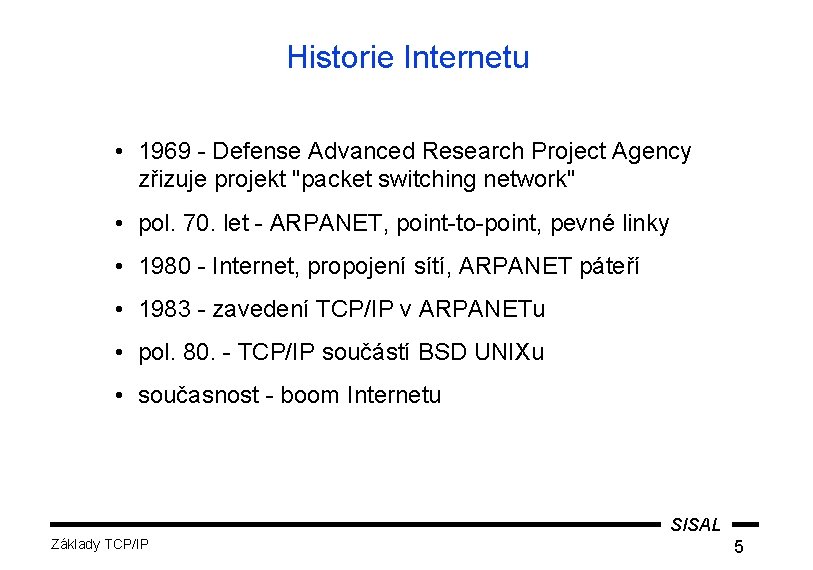 Historie Internetu

• 1969 - Defense Advanced Research Project Agency zřizuje projekt "packet switching network"

• pol. 70. let - ARPANET, point-to-point, pevné linky

• 1980 - Internet, propojení sítí, ARPANET páteří

• 1983 - zavedení TCP/IP v ARPANETu

• pol. 80. - TCP/IP součástí BSD UNIXu

• současnost - boom Internetu

SISAL

Základy TCP/IP

5